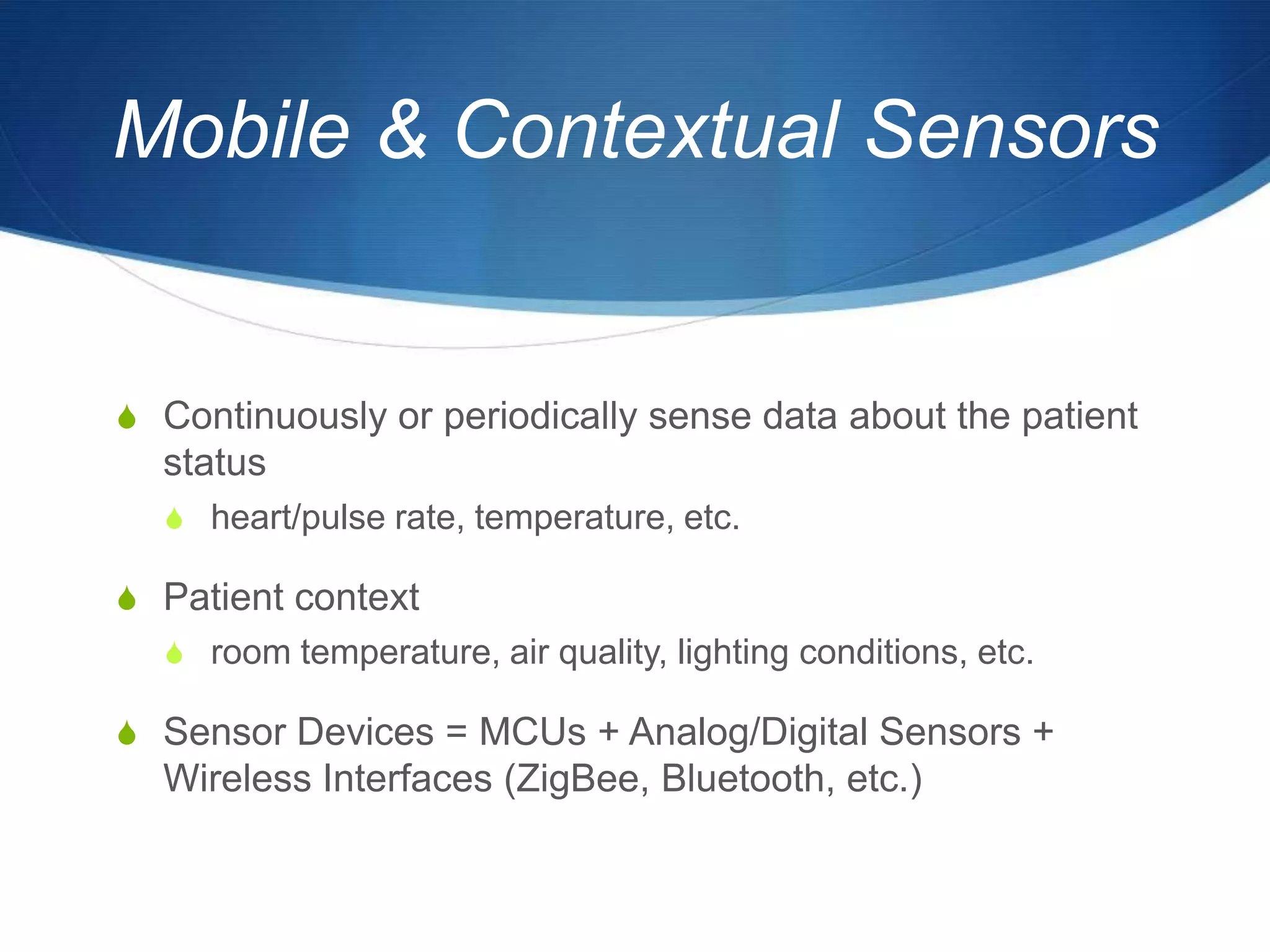 Mobile & Contextual Sensors

Continuously or periodically sense data about the patient status

heart/pulse rate, temperature, etc.

Patient context

room temperature, air quality, lighting conditions, etc.

Sensor Devices = MCUs + Analog/Digital Sensors + Wireless Interfaces (ZigBee, Bluetooth, etc.)